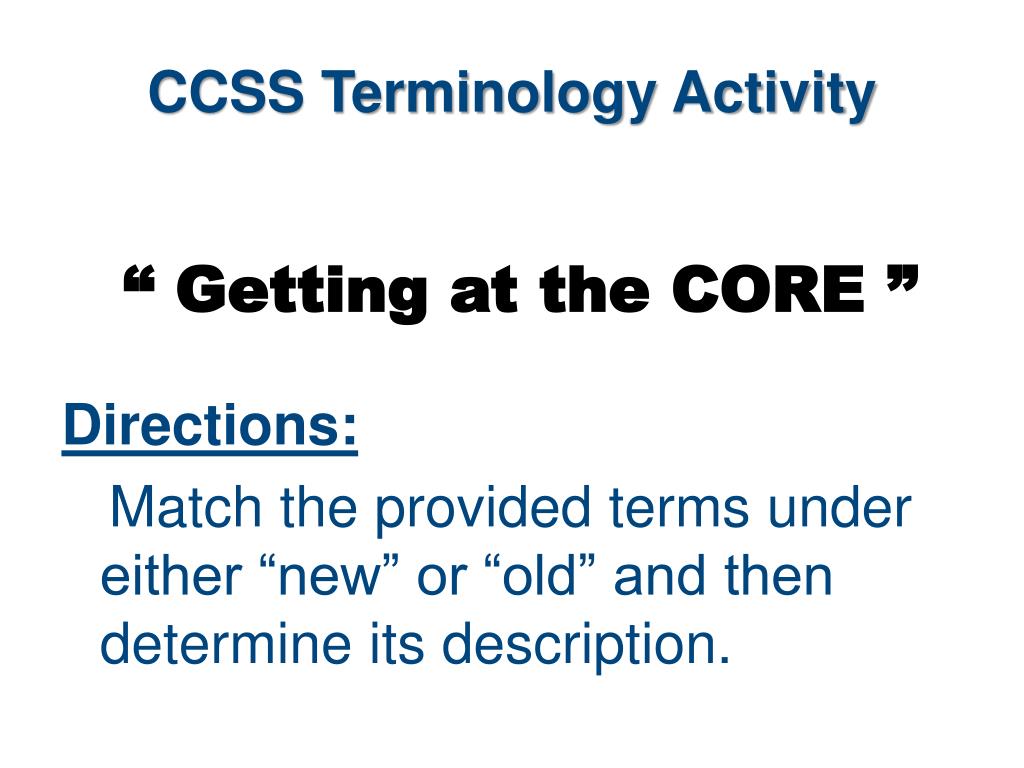 CCSS Terminology Activity

“ Getting at the CORE ”

Directions:

Match the provided terms under either “new” or “old” and then determine its description.